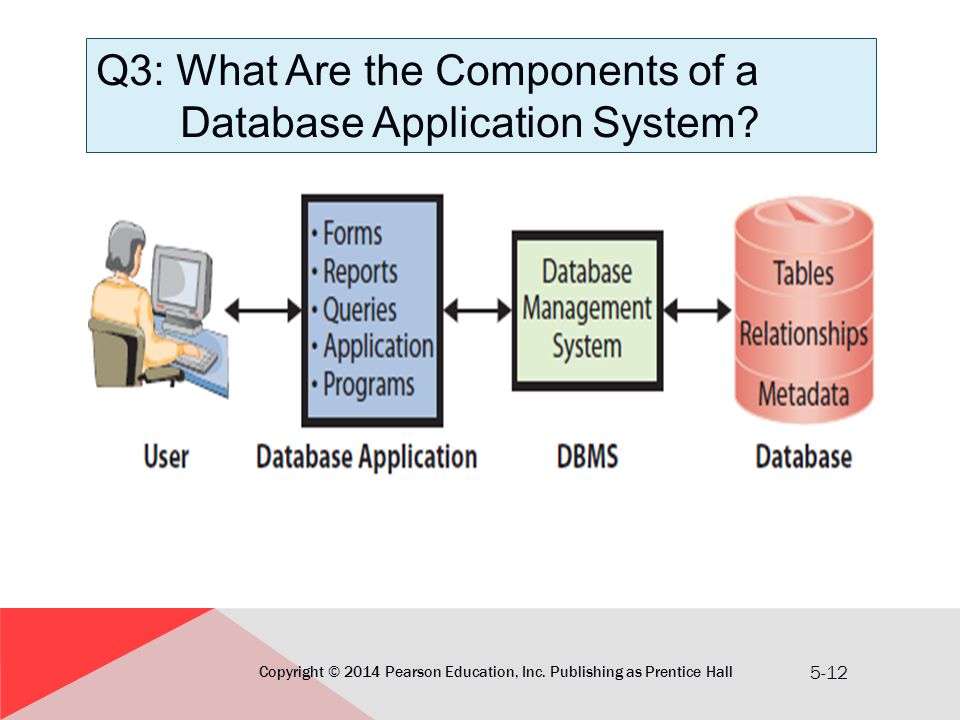 Q3: What Are the Components of a Database Application System?

• Forms
• Reports
• Queries
• Application
• Programs

Database Management System

Tables
Relationships
Metadata

User

Database Application

DBMS

Database

Copyright © 2014 Pearson Education, Inc. Publishing as Prentice Hall

5-12